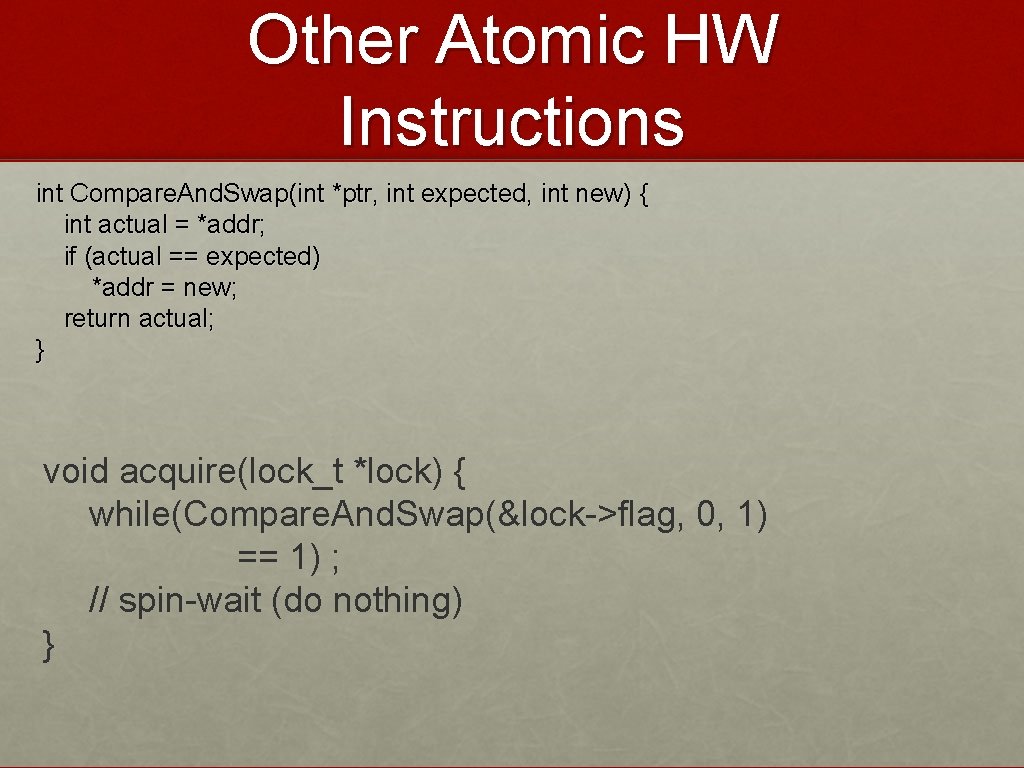 Other Atomic HW Instructions

int Compare.And.Swap(int *ptr, int expected, int new) {
int actual = *addr;
if (actual == expected)
*addr = new;
return actual;
}

void acquire(lock_t *lock) {
while(Compare.And.Swap(&lock->flag, 0, 1)
== 1) ;
// spin-wait (do nothing)
}